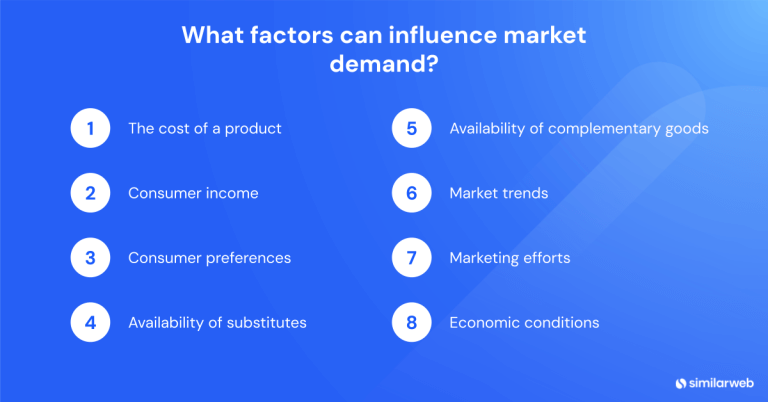 What factors can influence market demand?

1 The cost of a product

2 Consumer income

3 Consumer preferences

4 Availability of substitutes

5 Availability of complementary goods

6 Market trends

7 Marketing efforts

8 Economic conditions

similarweb